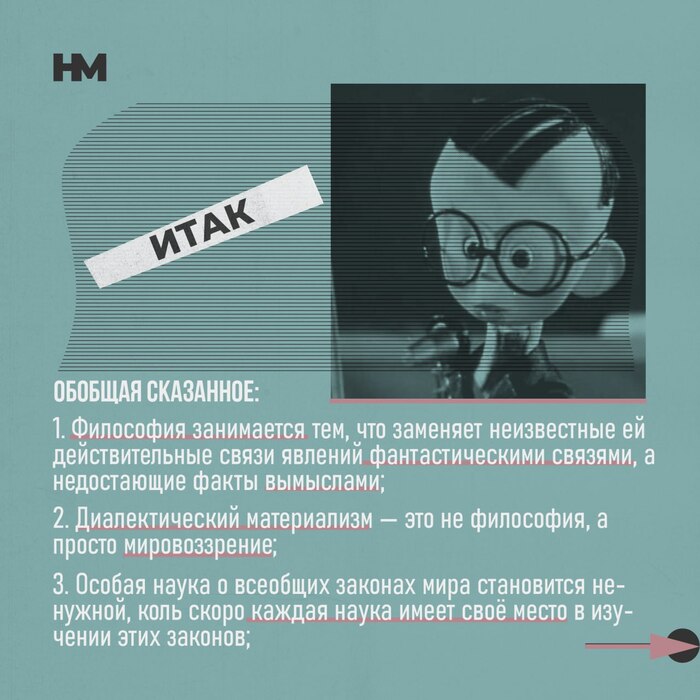 НМ

ИТАК

ОБОБЩАЯ СКАЗАННОЕ:

1. Философия занимается тем, что заменяет неизвестные ей действительные связи явлений фантастическими связями, а недостающие факты вымыслами;

2. Диалектический материализм — это не философия, а просто мировоззрение;

3. Особая наука о всеобщих законах мира становится ненужной, коль скоро каждая наука имеет своё место в изучении этих законов;